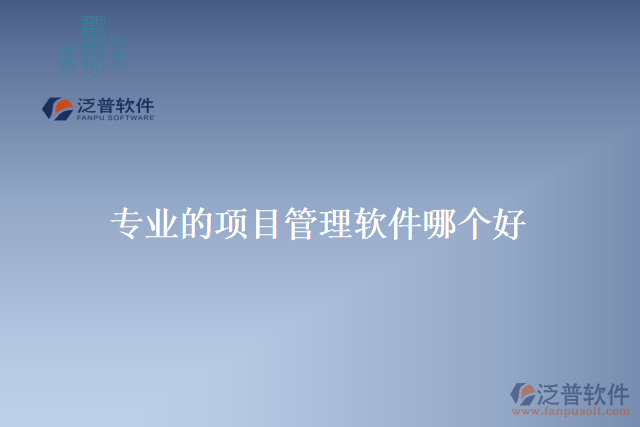 泛普软件
FANPU SOFTWARE

专业的项目管理软件哪个好

泛普软件
www.fanpusoft.com